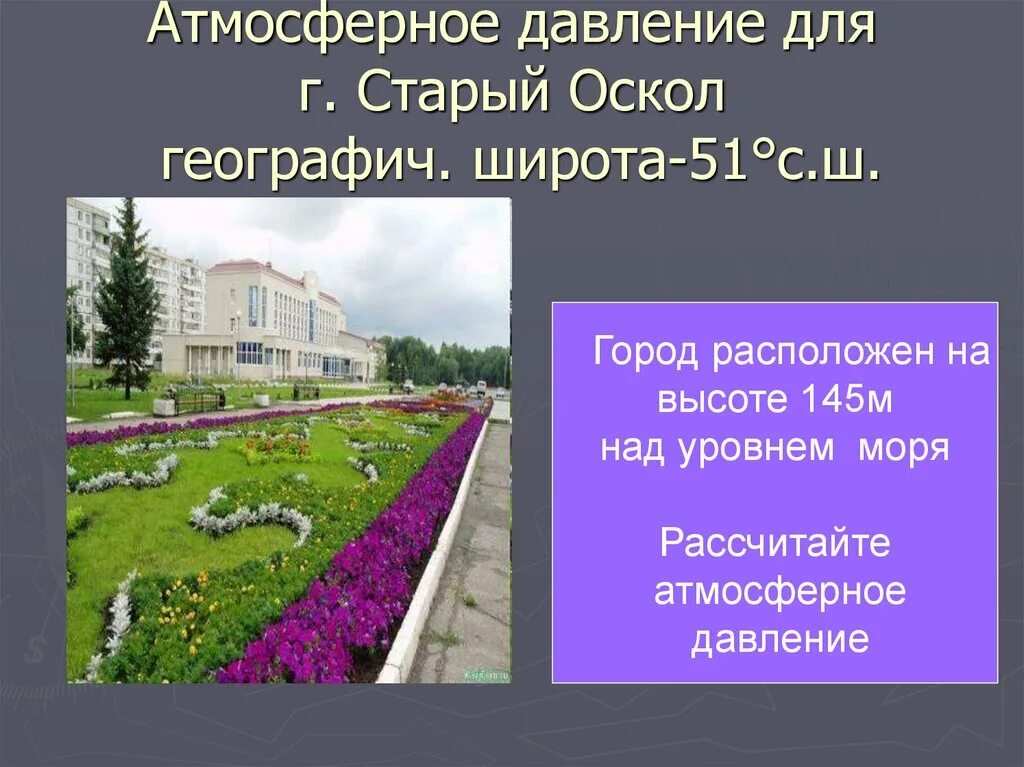 Атмосферное давление для г. Старый Оскол географич. широта-51°с.ш.

Город расположен на высоте 145м над уровнем моря

Рассчитайте атмосферное давление